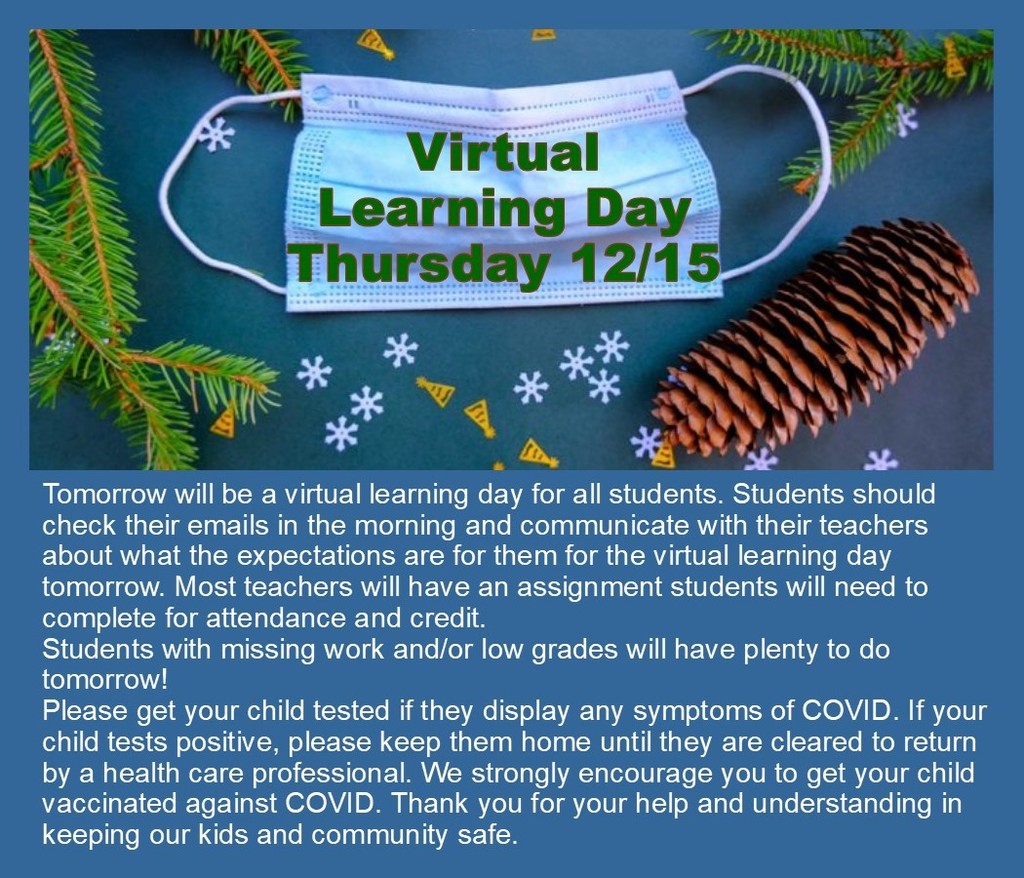 Virtual Learning Day Thursday 12/15

Tomorrow will be a virtual learning day for all students. Students should check their emails in the morning and communicate with their teachers about what the expectations are for them for the virtual learning day tomorrow. Most teachers will have an assignment students will need to complete for attendance and credit.

Students with missing work and/or low grades will have plenty to do tomorrow!

Please get your child tested if they display any symptoms of COVID. If your child tests positive, please keep them home until they are cleared to return by a health care professional. We strongly encourage you to get your child vaccinated against COVID. Thank you for your help and understanding in keeping our kids and community safe.